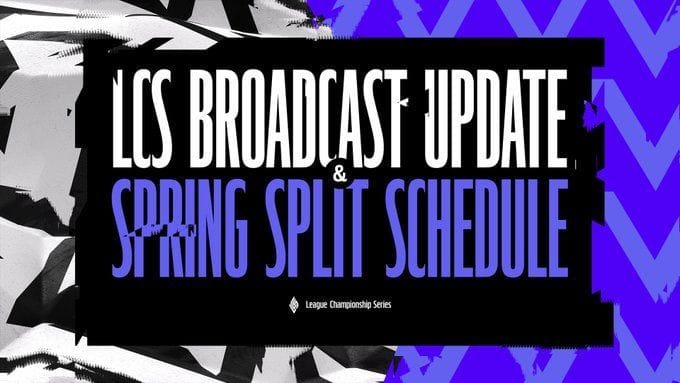 LCS BROADCAST UPDATE
&
SPRING SPLIT SCHEDULE

League Championship Series